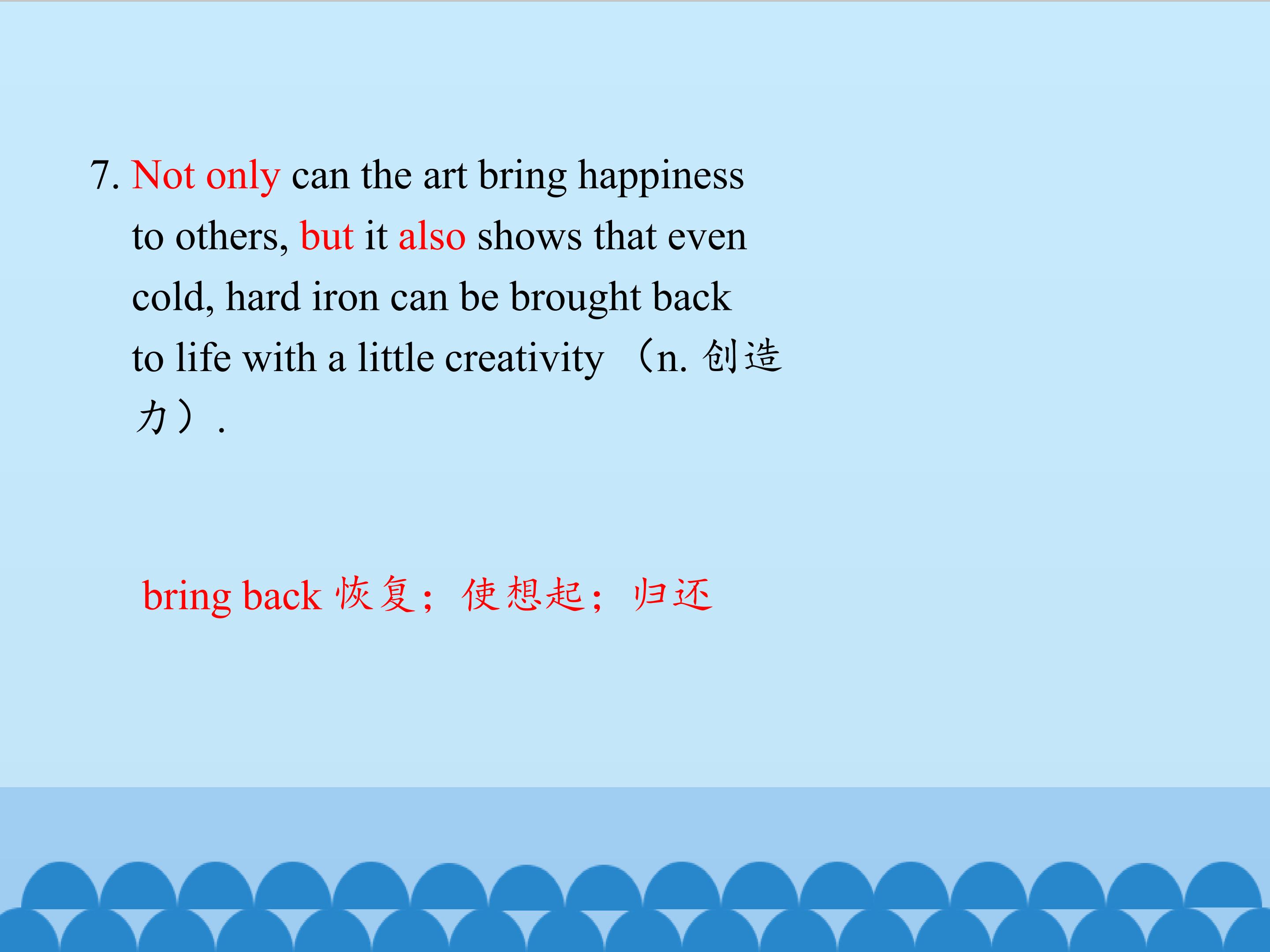 7. Not only can the art bring happiness to others, but it also shows that even cold, hard iron can be brought back to life with a little creativity （n. 创造力）.

bring back 恢复；使想起；归还